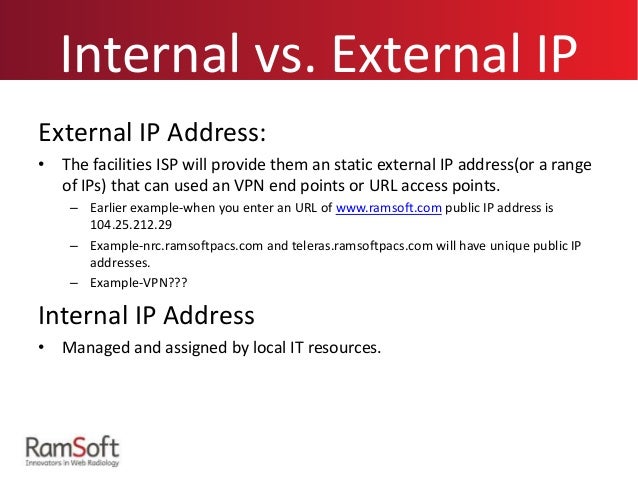 Internal vs. External IP

External IP Address:

• The facilities ISP will provide them an static external IP address(or a range of IPs) that can used an VPN end points or URL access points.
  – Earlier example-when you enter an URL of www.ramsoft.com public IP address is 104.25.212.29
  – Example-nrc.ramsoftpacs.com and teleras.ramsoftpacs.com will have unique public IP addresses.
  – Example-VPN???

Internal IP Address

• Managed and assigned by local IT resources.

RamSoft
Innovators in Web Radiology